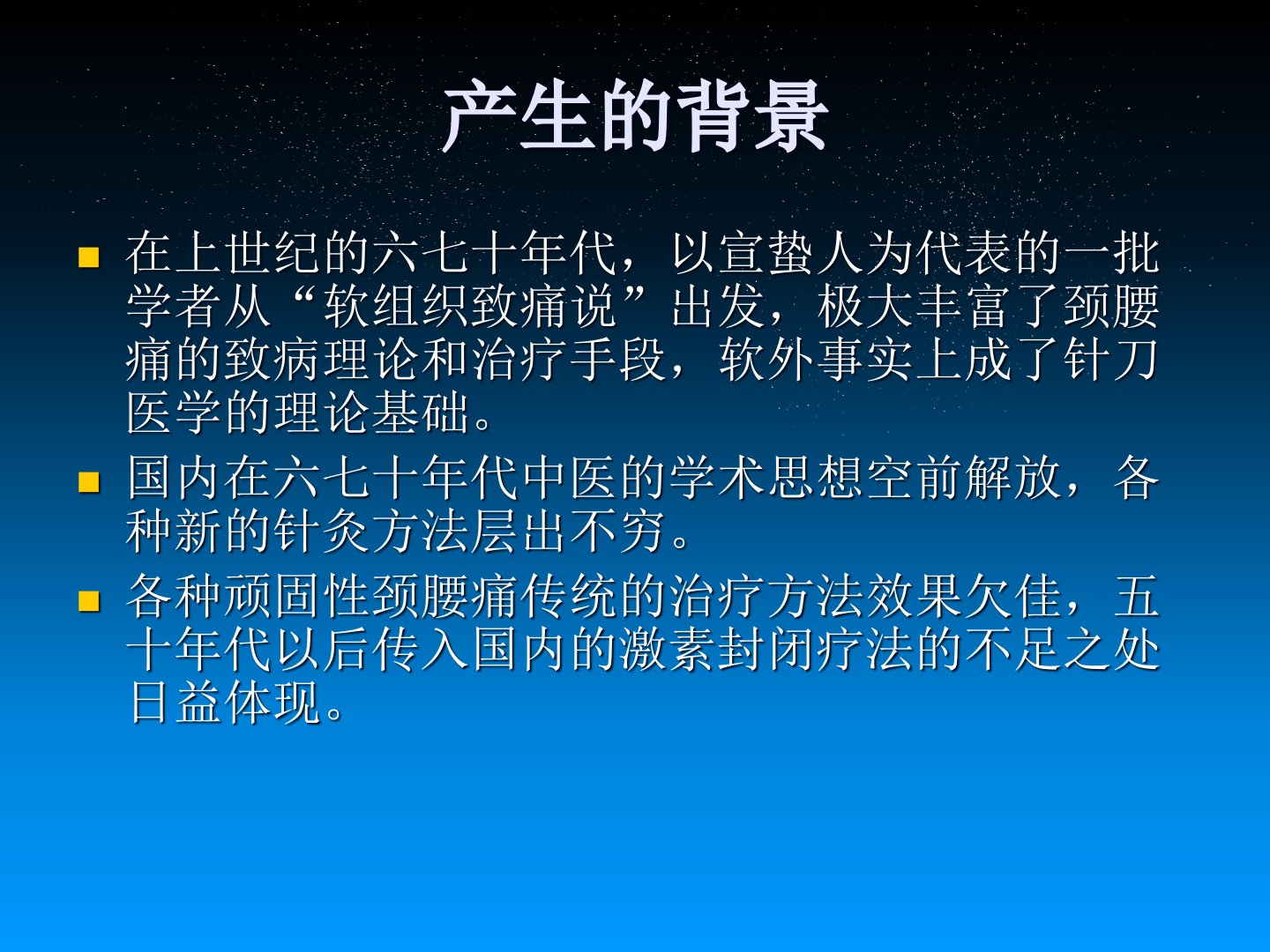 产生的背景

在上世纪的六七十年代，以宣蛰人为代表的一批学者从“软组织致痛说”出发，极大丰富了颈腰痛的致病理论和治疗手段，软外事实上成了针刀医学的理论基础。

国内在六七十年代中医的学术思想空前解放，各种新的针灸方法层出不穷。

各种顽固性颈腰痛传统的治疗方法效果欠佳，五十年代以后传入国内的激素封闭疗法的不足之处日益体现。